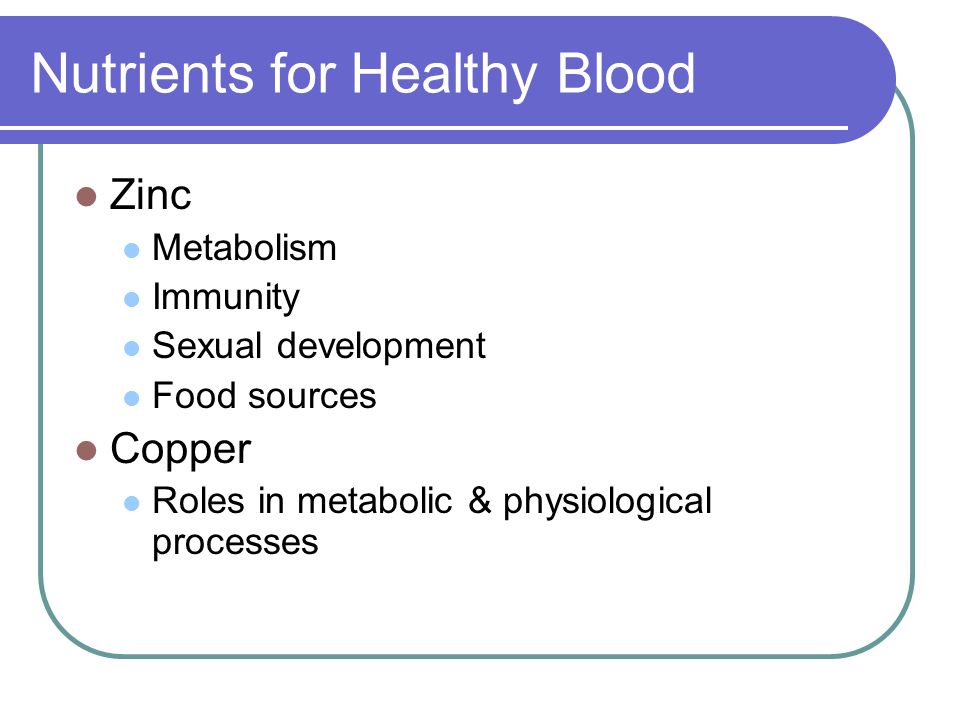 Nutrients for Healthy Blood

- Zinc
  - Metabolism
  - Immunity
  - Sexual development
  - Food sources
- Copper
  - Roles in metabolic & physiological processes